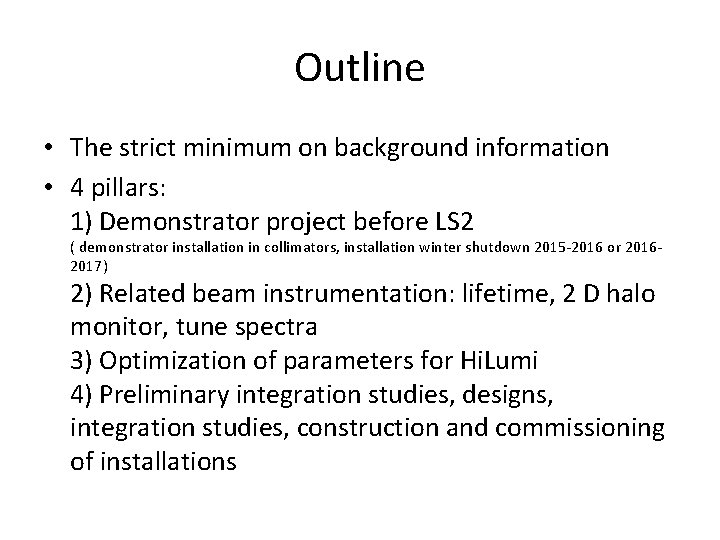 Outline

• The strict minimum on background information
• 4 pillars:
1) Demonstrator project before LS2
( demonstrator installation in collimators, installation winter shutdown 2015-2016 or 2016-2017)
2) Related beam instrumentation: lifetime, 2 D halo monitor, tune spectra
3) Optimization of parameters for HiLumi
4) Preliminary integration studies, designs, integration studies, construction and commissioning of installations